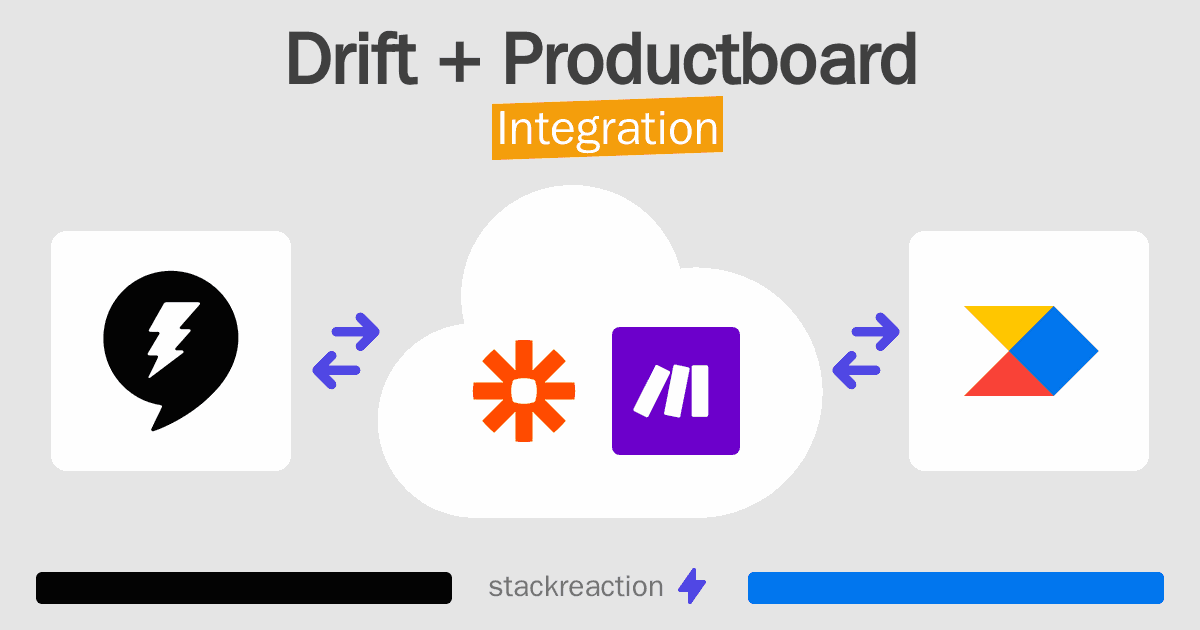 Drift + Productboard
Integration

stackreaction